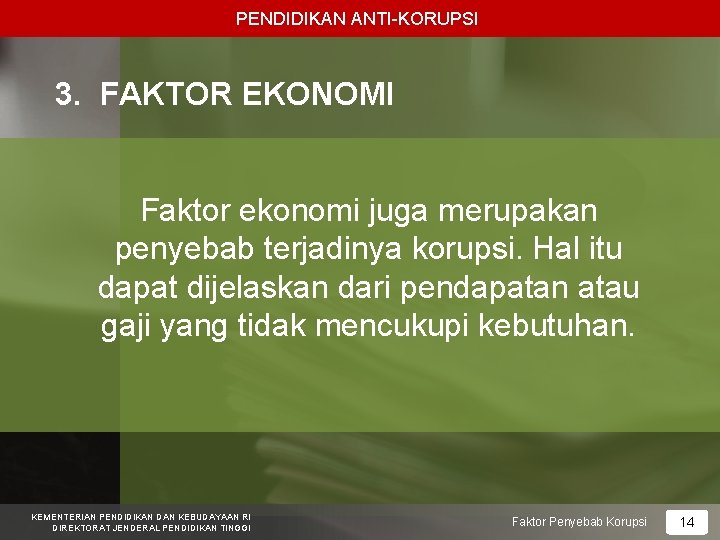 PENDIDIKAN ANTI-KORUPSI

3. FAKTOR EKONOMI

Faktor ekonomi juga merupakan penyebab terjadinya korupsi. Hal itu dapat dijelaskan dari pendapatan atau gaji yang tidak mencukupi kebutuhan.

KEMENTERIAN PENDIDIKAN DAN KEBUDAYAAN RI
DIREKTORAT JENDERAL PENDIDIKAN TINGGI

Faktor Penyebab Korupsi

14